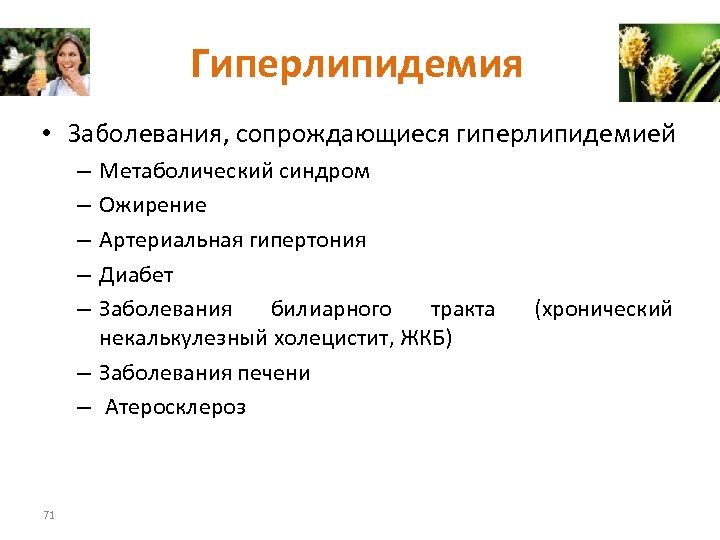 Гиперлипидемия

• Заболевания, сопрождающиеся гиперлипидемией
– Метаболический синдром
– Ожирение
– Артериальная гипертония
– Диабет
– Заболевания билиарного тракта (хронический некалькулезный холецистит, ЖКБ)
– Заболевания печени
– Атеросклероз

71